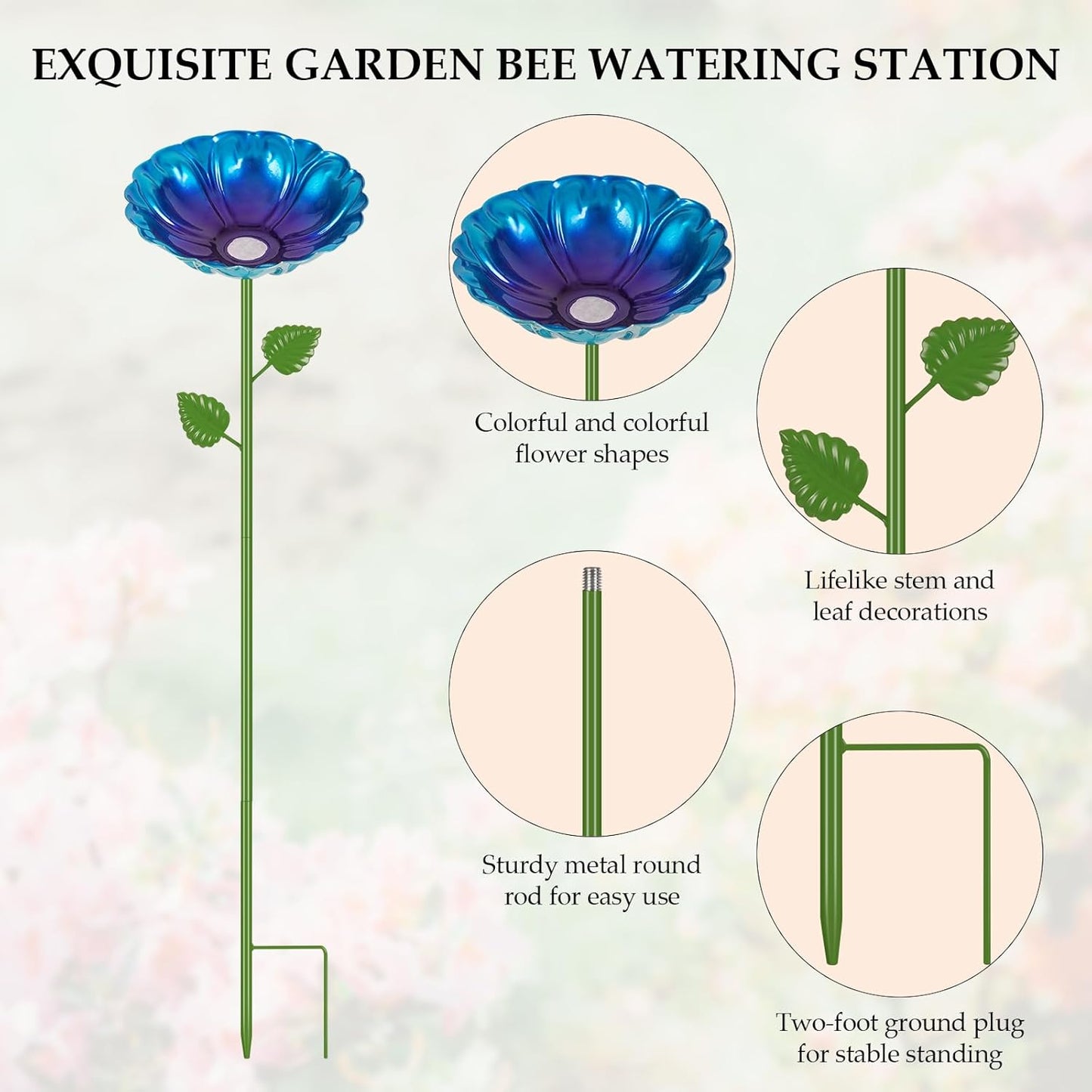 EXQUISITE GARDEN BEE WATERING STATION

Colorful and colorful flower shapes

Lifelike stem and leaf decorations

Sturdy metal round rod for easy use

Two-foot ground plug for stable standing